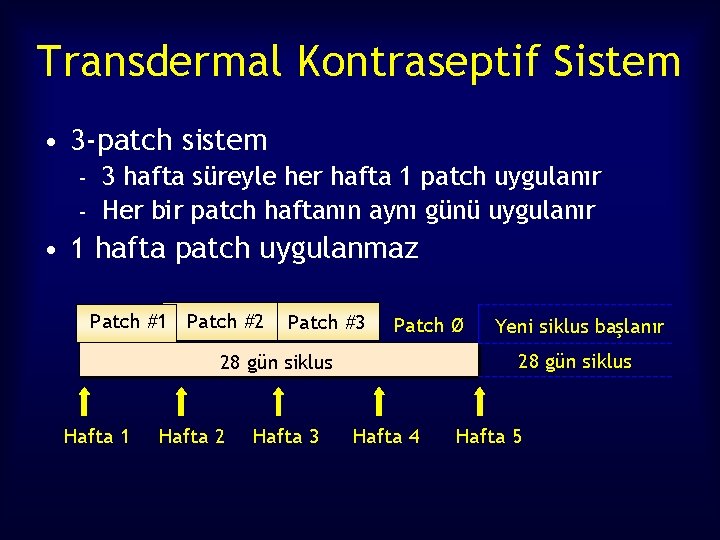 Transdermal Kontraseptif Sistem

• 3-patch sistem
- 3 hafta süreyle her hafta 1 patch uygulanır
- Her bir patch haftanın aynı günü uygulanır
• 1 hafta patch uygulanmaz

Patch #1 Patch #2 Patch #3 Patch Ø Yeni siklus başlanır
28 gün siklus 28 gün siklus

Hafta 1 Hafta 2 Hafta 3 Hafta 4 Hafta 5